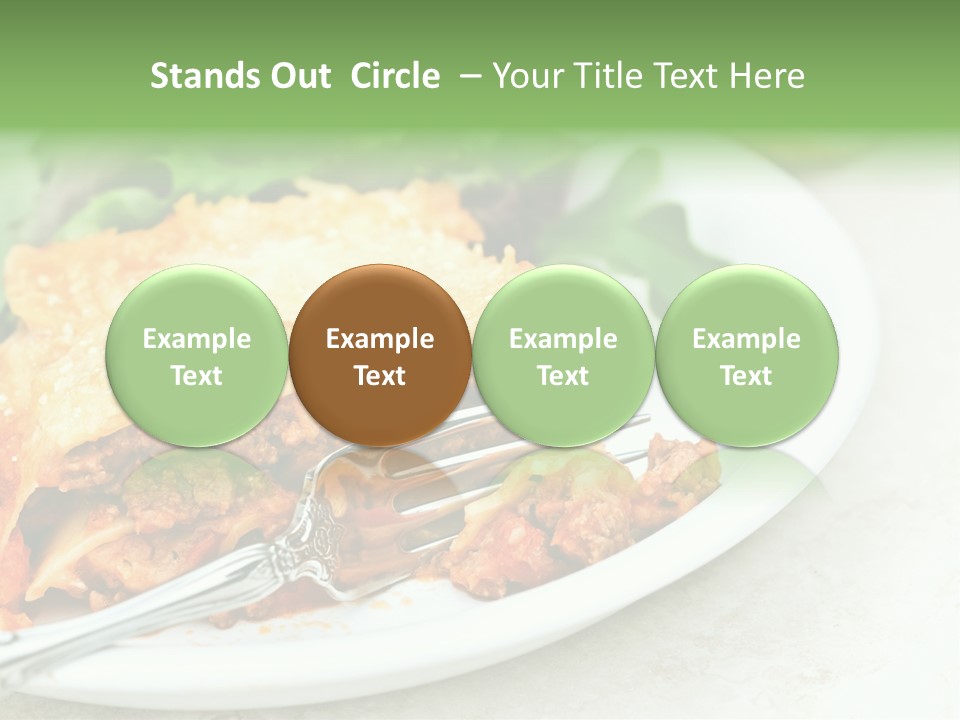 Stands Out Circle – Your Title Text Here

Example Text

Example Text

Example Text

Example Text